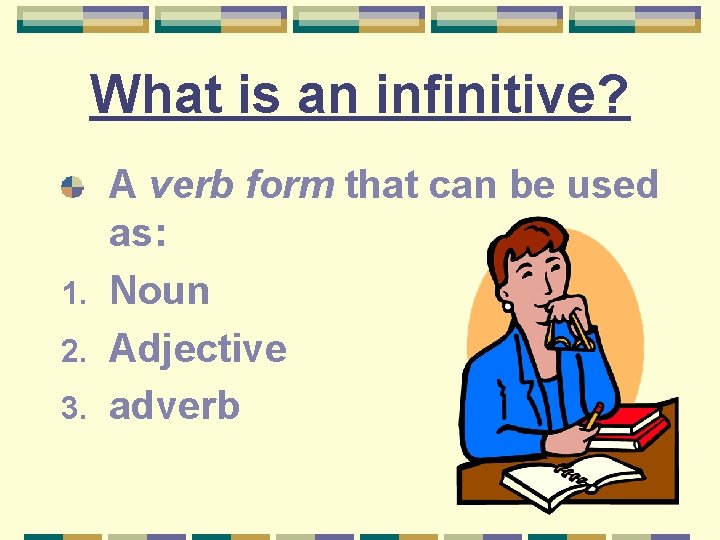 What is an infinitive?

• A verb form that can be used as:

1. Noun
2. Adjective
3. adverb